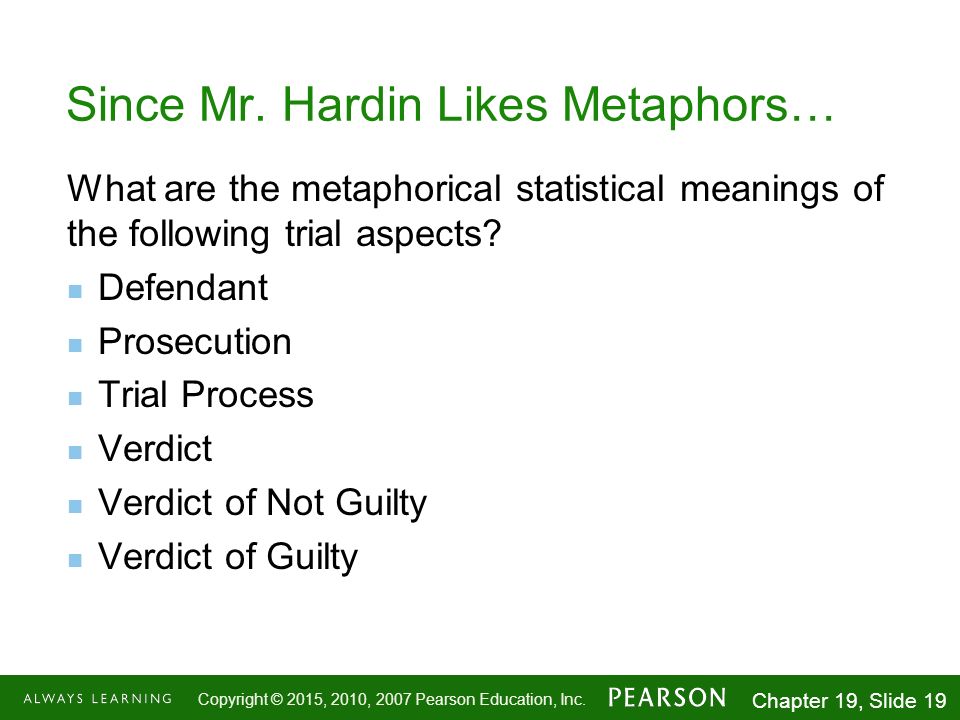 Since Mr. Hardin Likes Metaphors…

What are the metaphorical statistical meanings of the following trial aspects?

- Defendant
- Prosecution
- Trial Process
- Verdict
- Verdict of Not Guilty
- Verdict of Guilty

ALWAYS LEARNING Copyright © 2015, 2010, 2007 Pearson Education, Inc. PEARSON Chapter 19, Slide 19